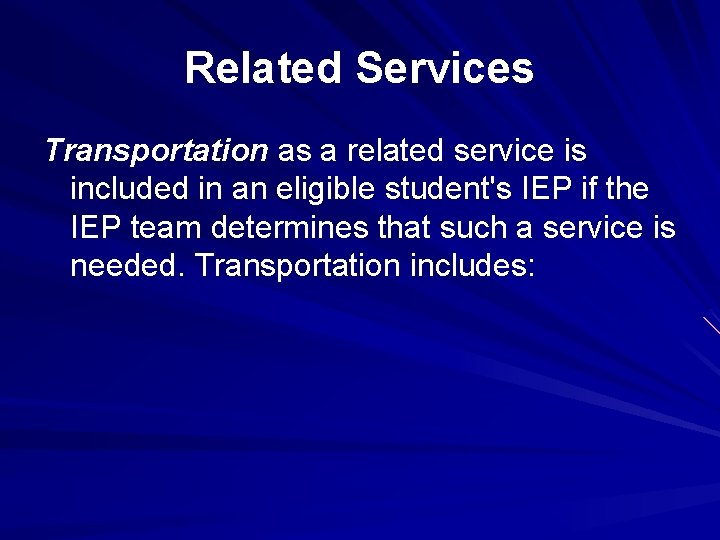 Related Services

Transportation as a related service is included in an eligible student's IEP if the IEP team determines that such a service is needed. Transportation includes: